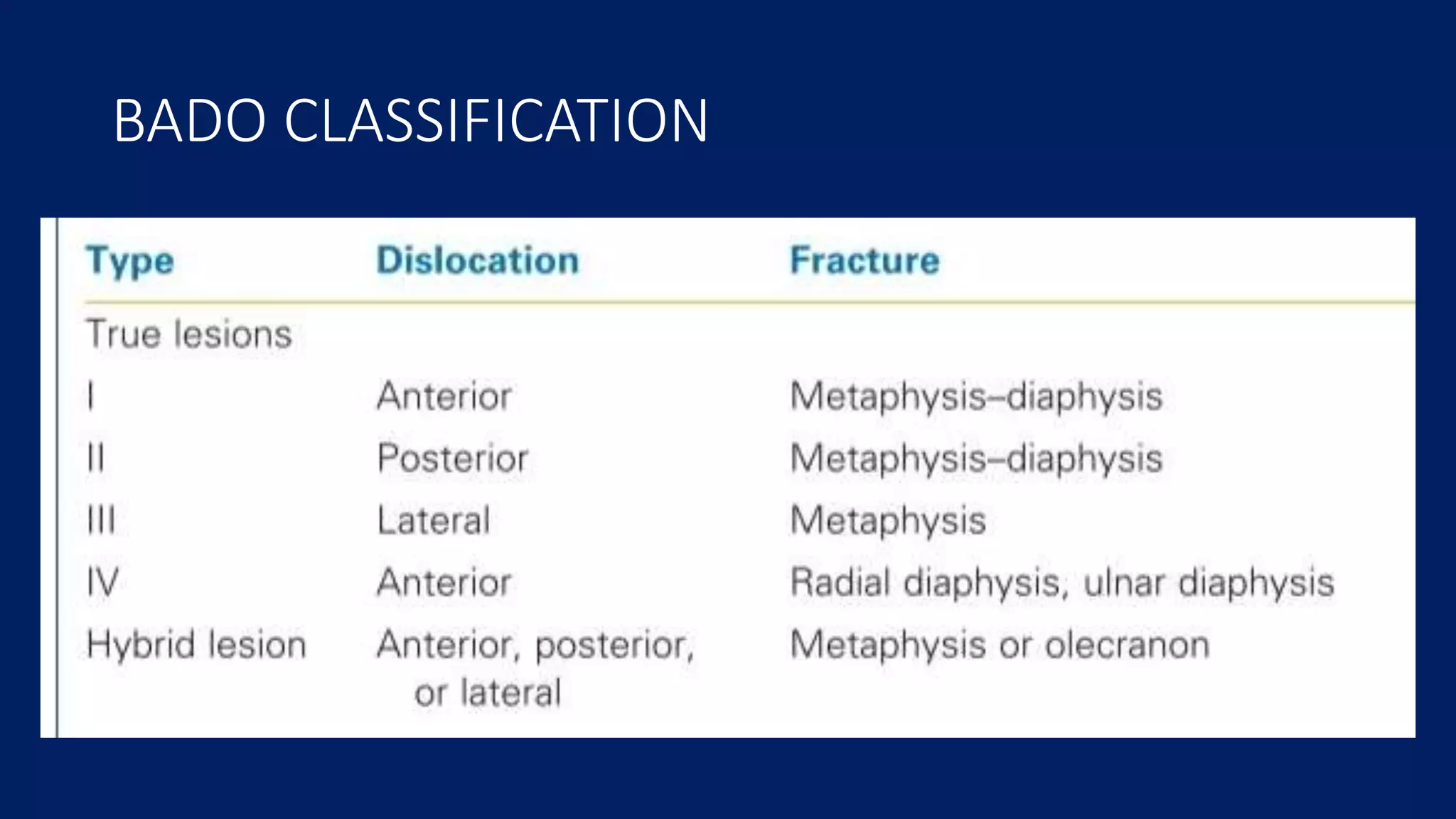 BADO CLASSIFICATION

| Type | Dislocation | Fracture |
|---|---|---|
| True lesions | | |
| I | Anterior | Metaphysis–diaphysis |
| II | Posterior | Metaphysis–diaphysis |
| III | Lateral | Metaphysis |
| IV | Anterior | Radial diaphysis, ulnar diaphysis |
| Hybrid lesion | Anterior, posterior, or lateral | Metaphysis or olecranon |